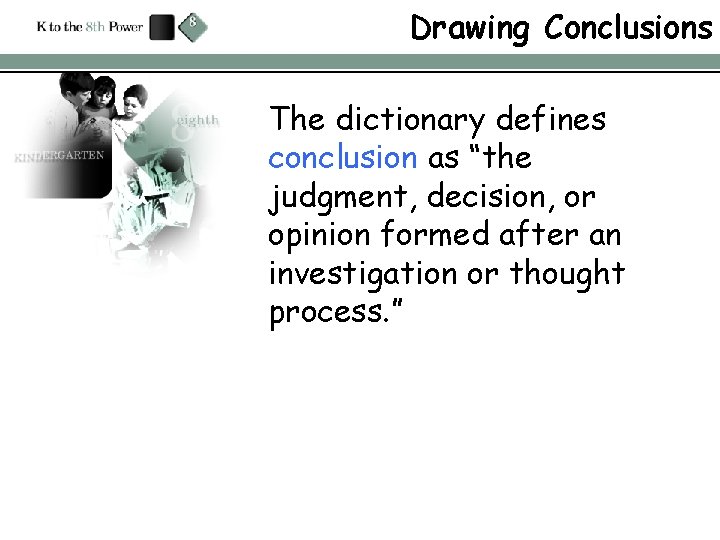 K to the 8th Power 8

Drawing Conclusions

KINDERGARTEN

eighth

The dictionary defines conclusion as “the judgment, decision, or opinion formed after an investigation or thought process.”